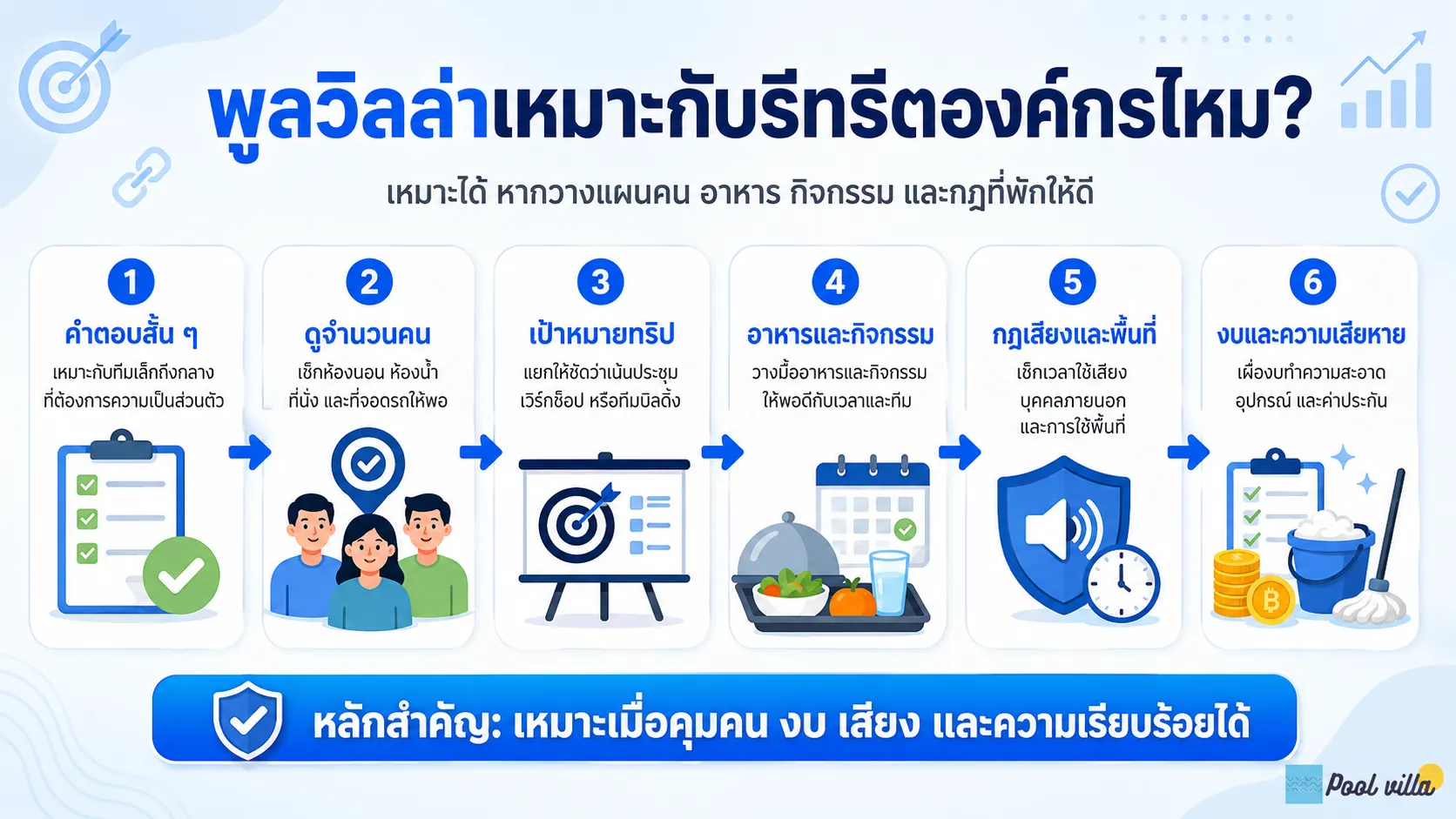 พูลวิลล่าเหมาะกับรีทรีตองค์กรไหม?

เหมาะได้ หากวางแผนคน อาหาร กิจกรรม และกฎที่พักให้ดี

1
คำตอบสั้น ๆ
เหมาะกับทีมเล็กถึงกลาง ที่ต้องการความเป็นส่วนตัว

2
ดูจำนวนคน
เช็กห้องนอน ห้องน้ำ ที่นั่ง และที่จอดรถให้พอ

3
เป้าหมายทริป
แยกให้ชัดว่าเน้นประชุม เวิร์กช็อป หรือทีมบิลดิ้ง

4
อาหารและกิจกรรม
วางมื้ออาหารและกิจกรรม ให้พอดีกับเวลาและทีม

5
กฎเสียงและพื้นที่
เช็กเวลาใช้เสียง บุคคลภายนอก และการใช้พื้นที่

6
งบและความเสียหาย
เผื่องบทำความสะอาด อุปกรณ์ และค่าประกัน

หลักสำคัญ: เหมาะเมื่อคุมคน งบ เสียง และความเรียบร้อยได้

Pool villa